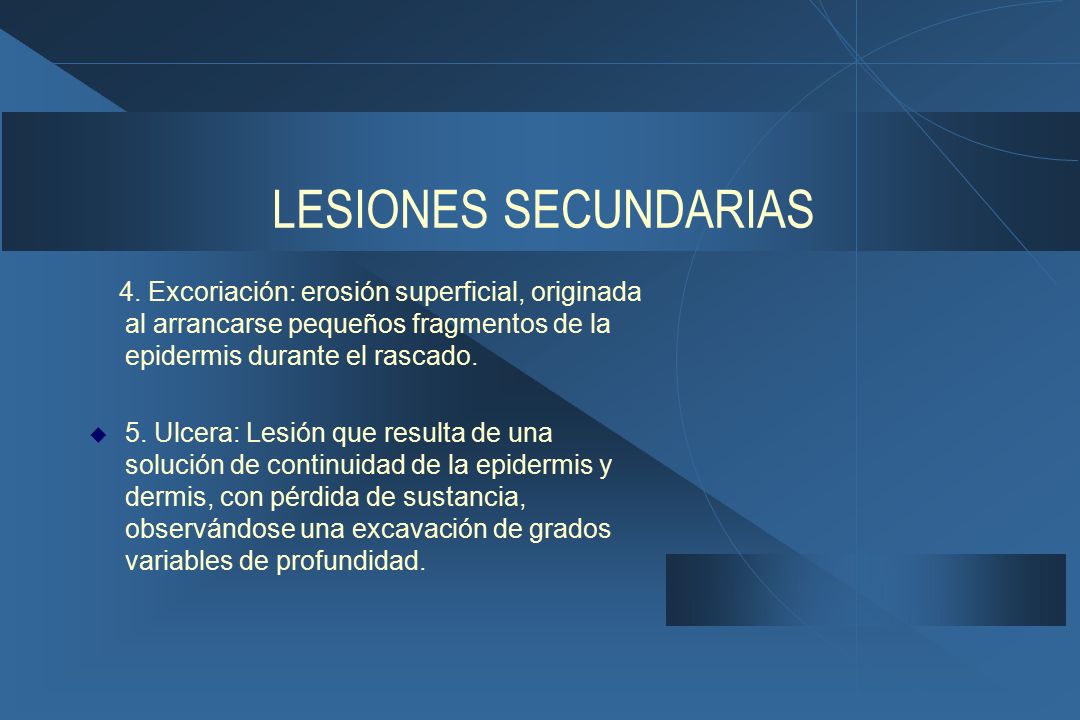 LESIONES SECUNDARIAS

4. Excoriación: erosión superficial, originada al arrancarse pequeños fragmentos de la epidermis durante el rascado.

5. Ulcera: Lesión que resulta de una solución de continuidad de la epidermis y dermis, con pérdida de sustancia, observándose una excavación de grados variables de profundidad.